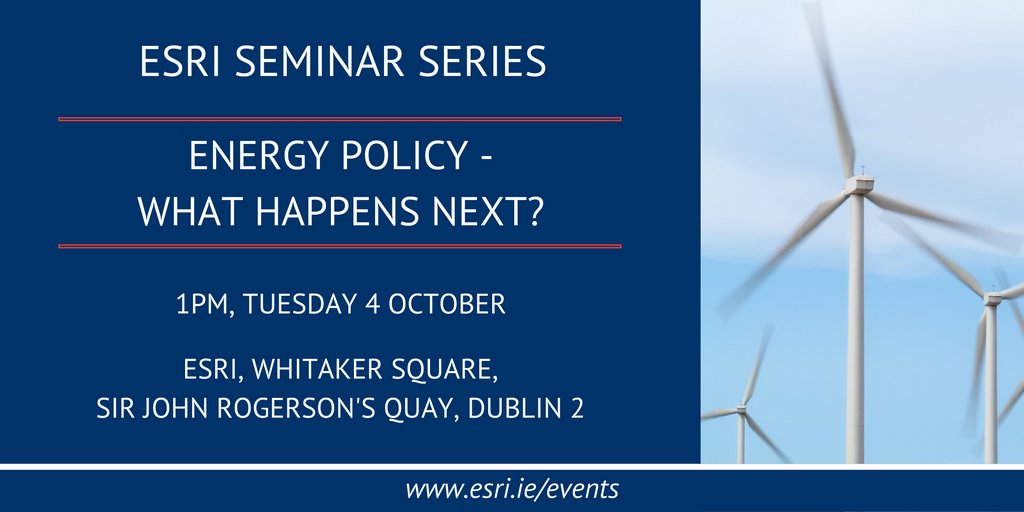 ESRI SEMINAR SERIES

ENERGY POLICY - WHAT HAPPENS NEXT?

1PM, TUESDAY 4 OCTOBER

ESRI, WHITAKER SQUARE, SIR JOHN ROGERSON'S QUAY, DUBLIN 2

www.esri.ie/events